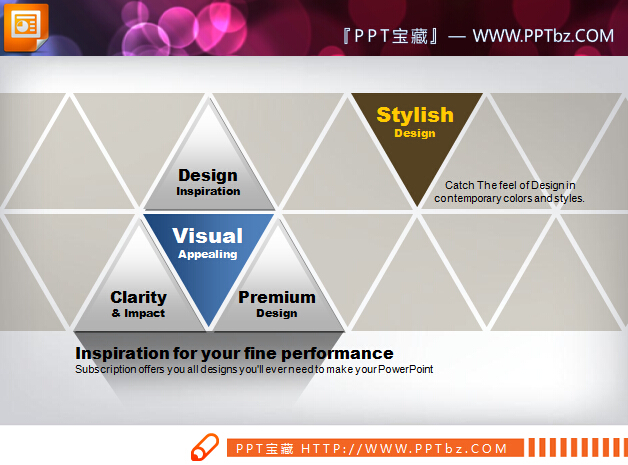 『PPT宝藏』— WWW.PPTbz.COM

Stylish
Design

Catch The feel of Design in contemporary colors and styles.

Design
Inspiration

Visual
Appealing

Clarity
& Impact

Premium
Design

Inspiration for your fine performance
Subscription offers you all designs you'll ever need to make your PowerPoint

PPT宝藏 HTTP://WWW.PPTbz.COM